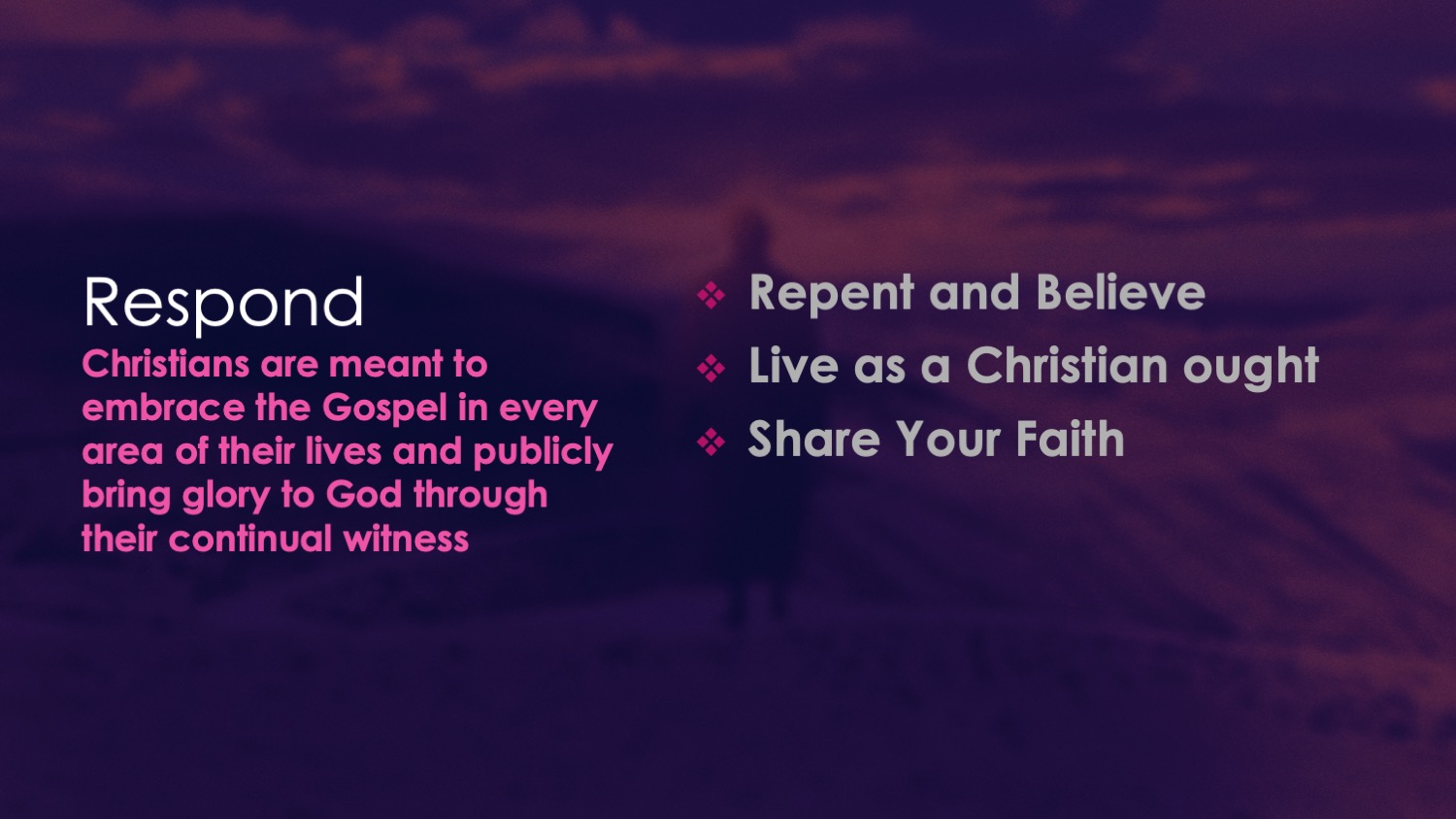 Respond

Christians are meant to embrace the Gospel in every area of their lives and publicly bring glory to God through their continual witness

❖ Repent and Believe
❖ Live as a Christian ought
❖ Share Your Faith